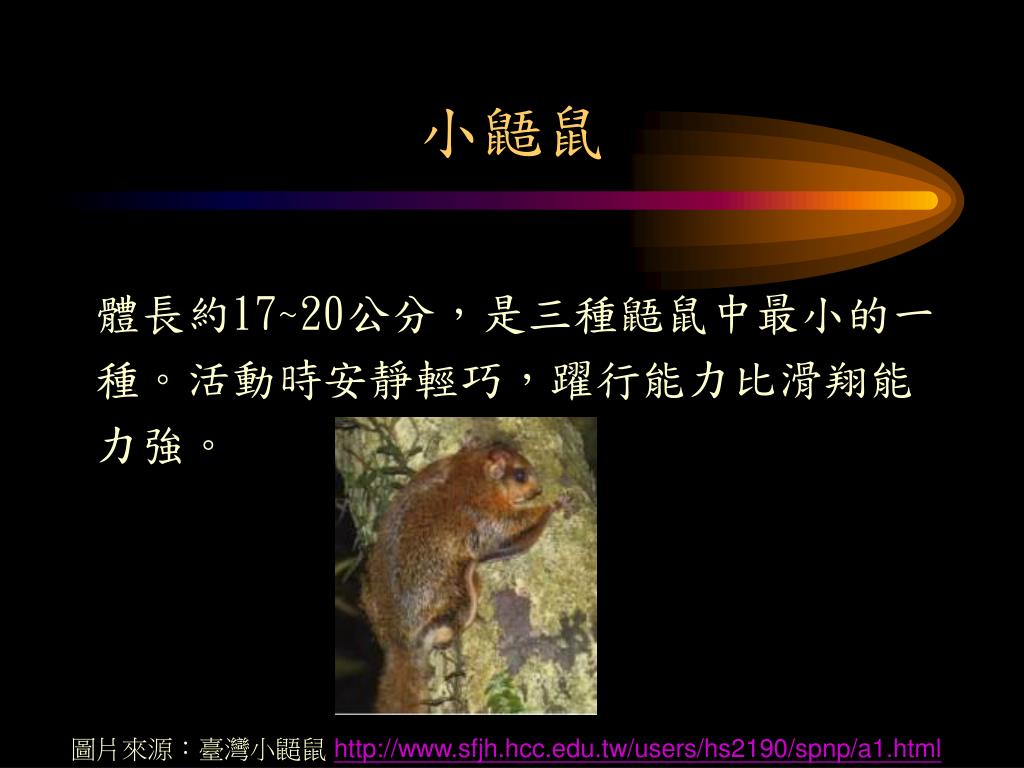 小鼯鼠

體長約17~20公分，是三種鼯鼠中最小的一種。活動時安靜輕巧，躍行能力比滑翔能力強。

圖片來源：臺灣小鼯鼠 http://www.sfjh.hcc.edu.tw/users/hs2190/spnp/a1.html